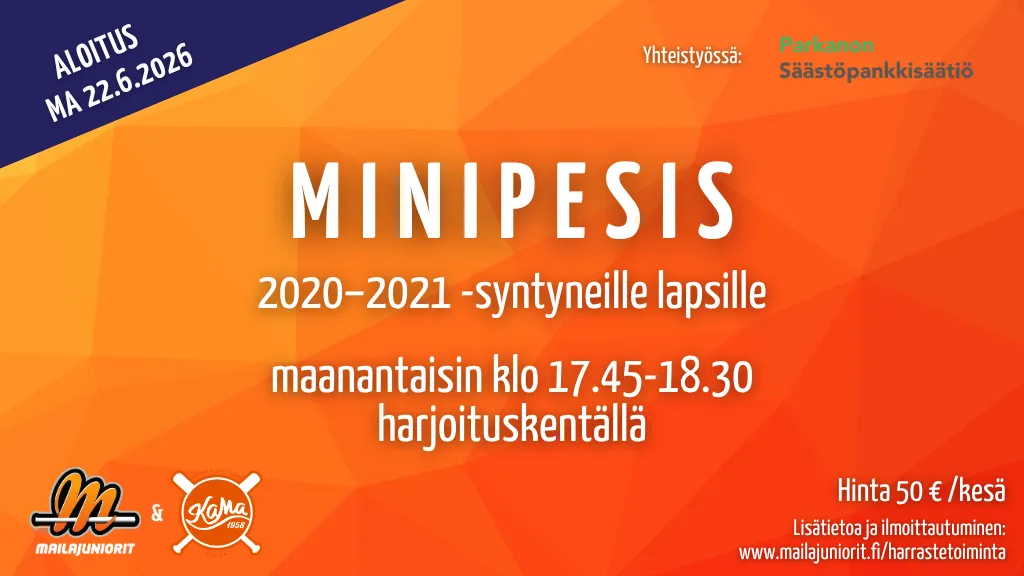 ALOITUS
MA 22.6.2026

Yhteistyössä: Parkanon Säästöpankkisäätiö

MINIPESIS

2020–2021 -syntyneille lapsille

maanantaisin klo 17.45-18.30
harjoituskentällä

M
MAILAJUNIORIT
&
KaMa
1958

Hinta 50 € /kesä

Lisätietoa ja ilmoittautuminen:
www.mailajuniorit.fi/harrastetoiminta